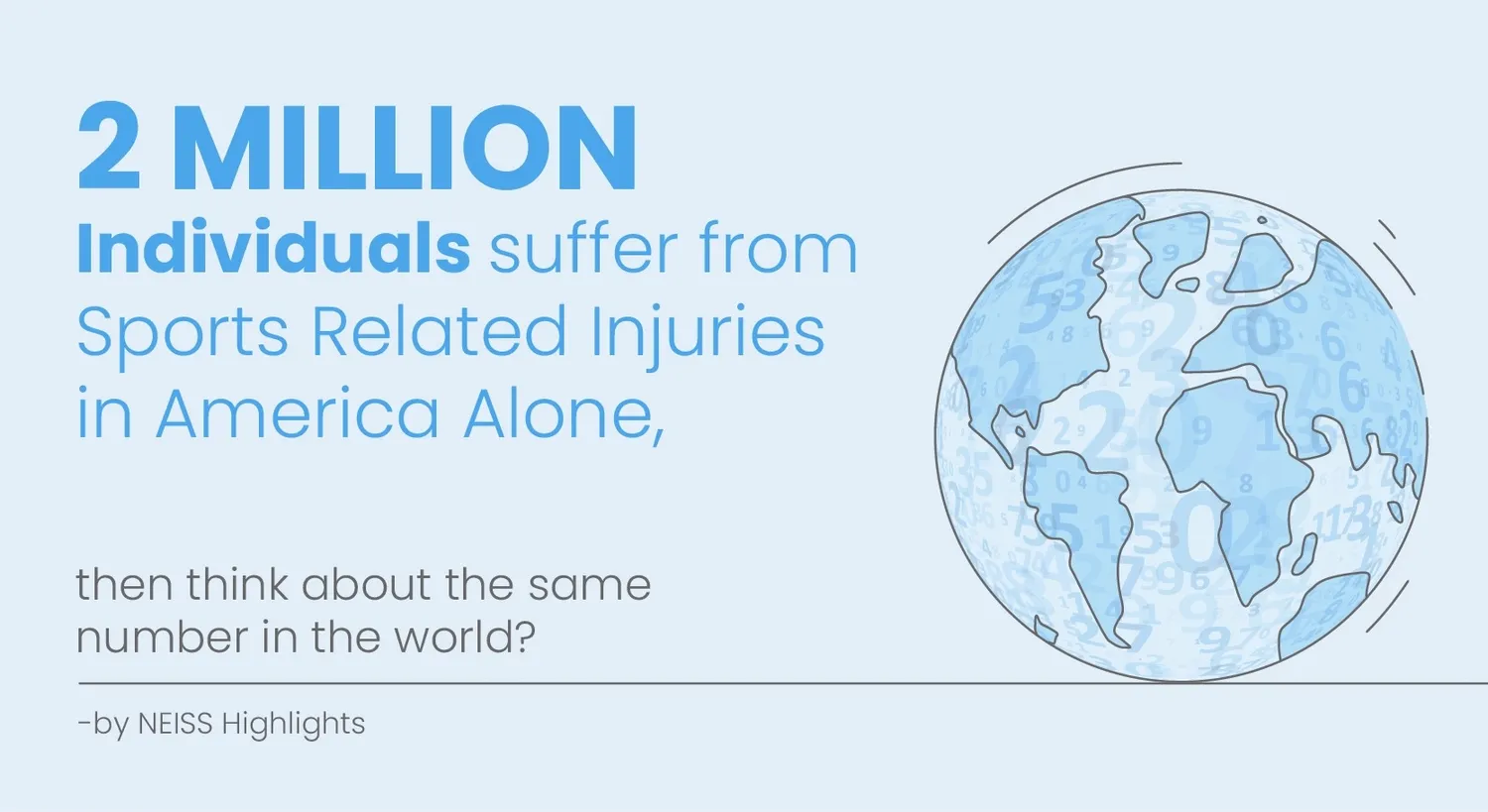 2 MILLION
Individuals suffer from Sports Related Injuries in America Alone,

then think about the same number in the world?

-by NEISS Highlights